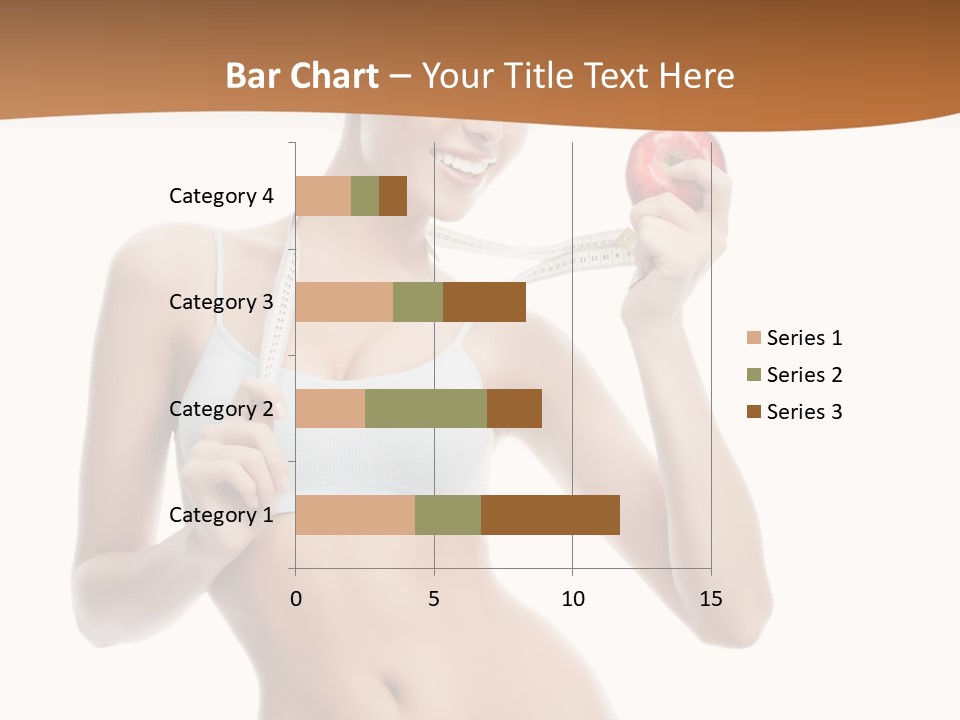 Bar Chart – Your Title Text Here

Category 4
Category 3
Category 2
Category 1

0
5
10
15

Series 1
Series 2
Series 3